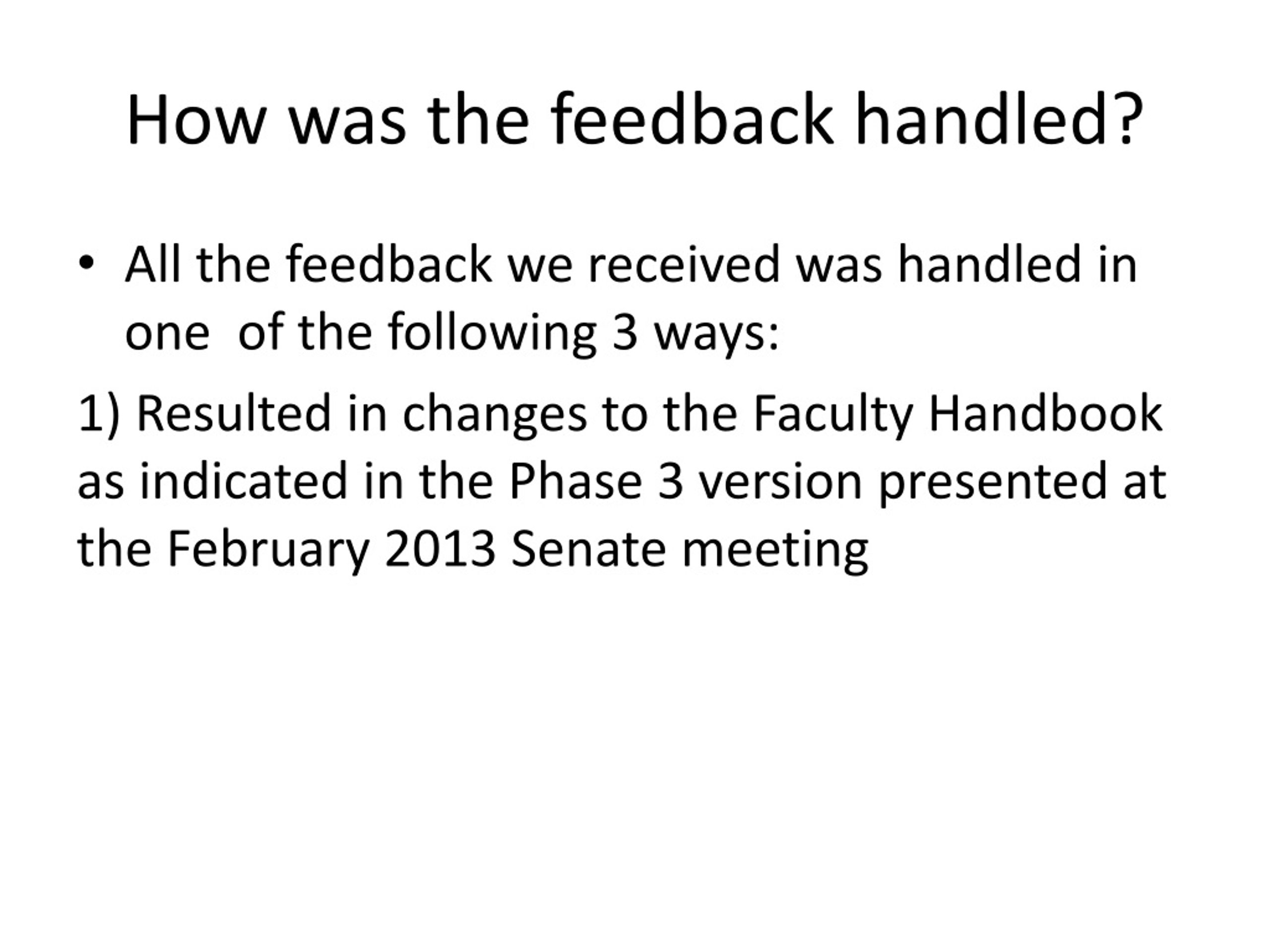 How was the feedback handled?

• All the feedback we received was handled in one  of the following 3 ways:

1) Resulted in changes to the Faculty Handbook as indicated in the Phase 3 version presented at the February 2013 Senate meeting